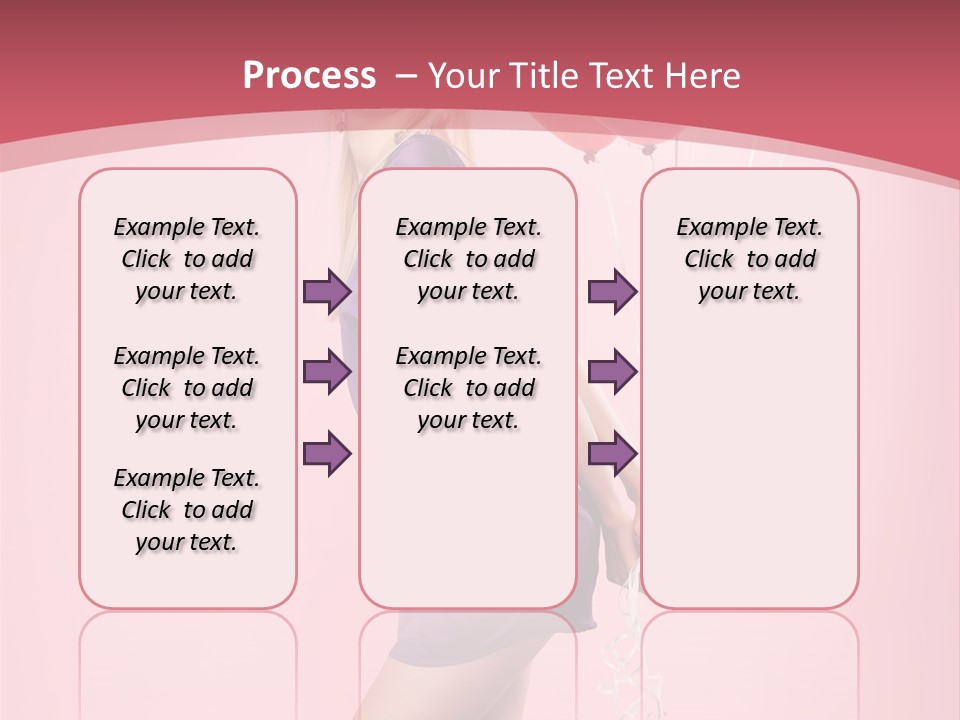 Process – Your Title Text Here

Example Text. Click to add your text.

Example Text. Click to add your text.

Example Text. Click to add your text.

Example Text. Click to add your text.

Example Text. Click to add your text.

Example Text. Click to add your text.